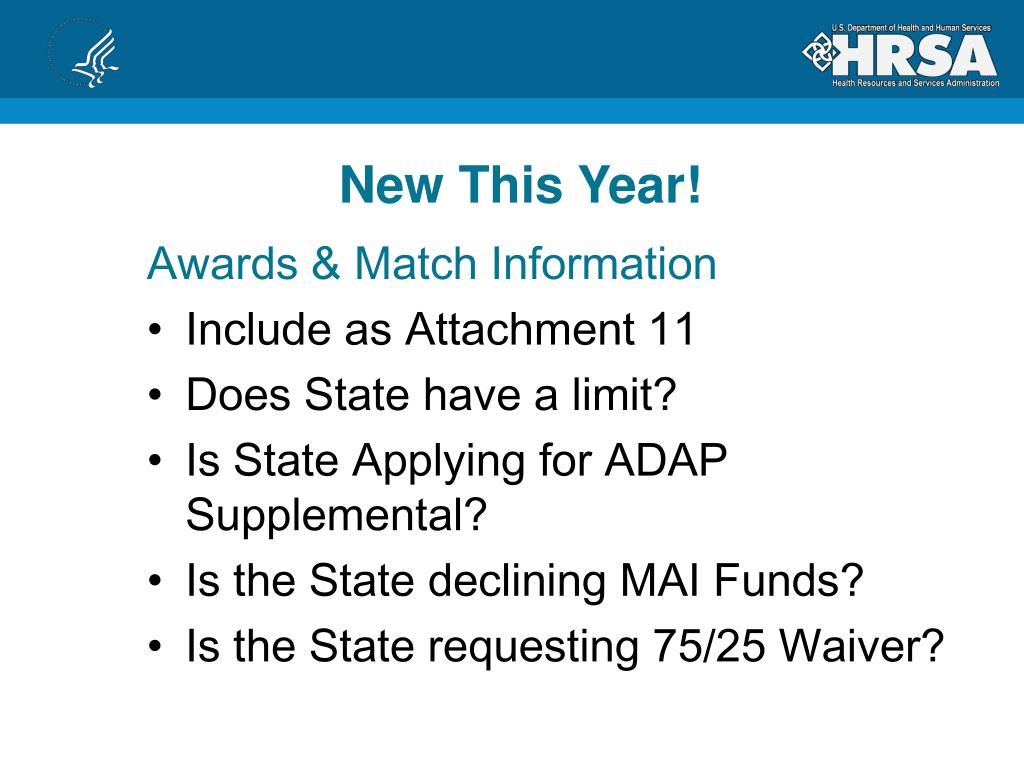 U.S. Department of Health and Human Services
HRSA
Health Resources and Services Administration

New This Year!

Awards & Match Information

• Include as Attachment 11
• Does State have a limit?
• Is State Applying for ADAP Supplemental?
• Is the State declining MAI Funds?
• Is the State requesting 75/25 Waiver?